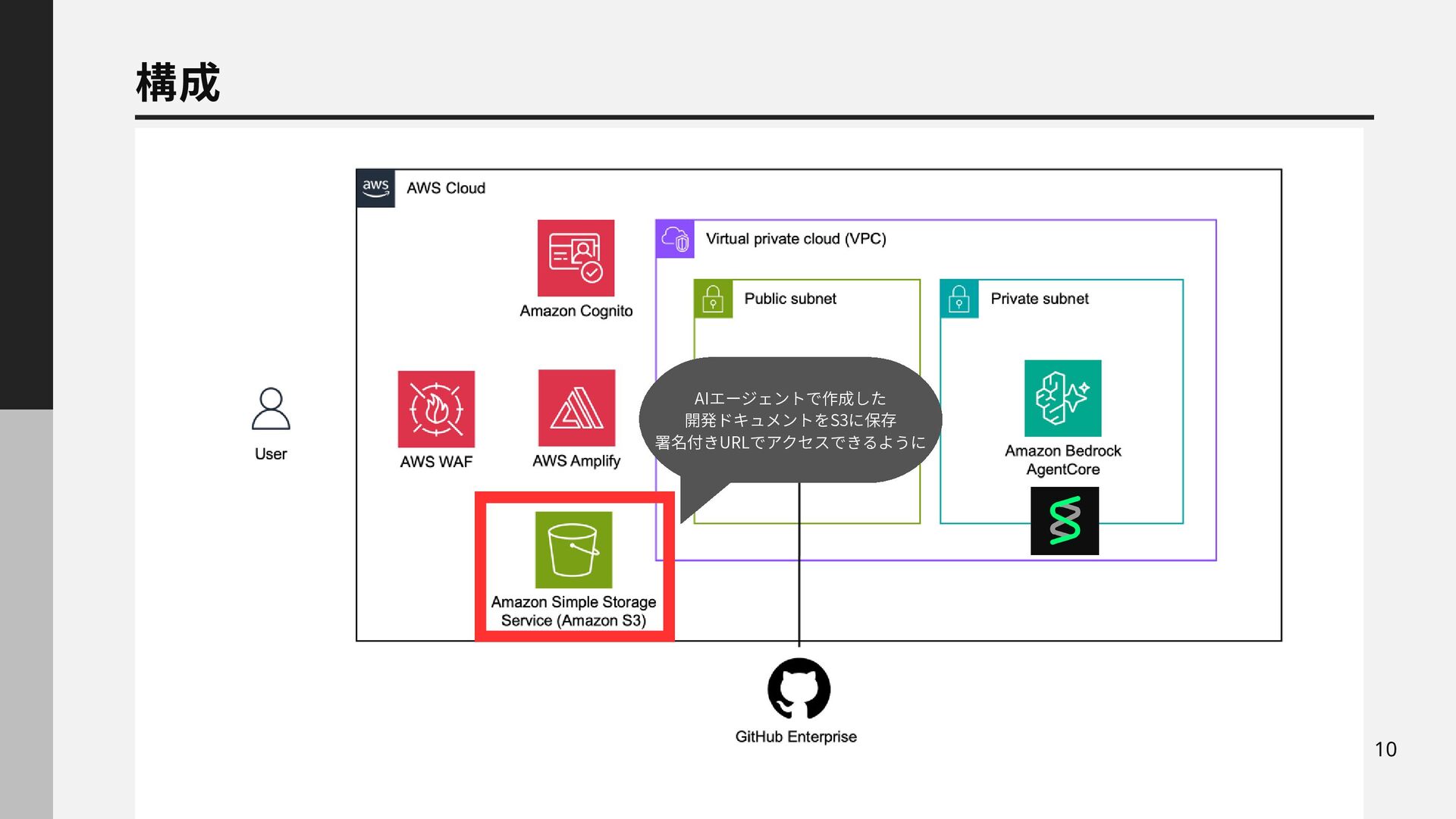 構成

aws AWS Cloud

Amazon Cognito

Virtual private cloud (VPC)

Public subnet

Private subnet

User

AWS WAF

AWS Amplify

AIエージェントで作成した
開発ドキュメントをS3に保存
署名付きURLでアクセスできるように

Amazon Bedrock AgentCore

Amazon Simple Storage Service (Amazon S3)

GitHub Enterprise

10